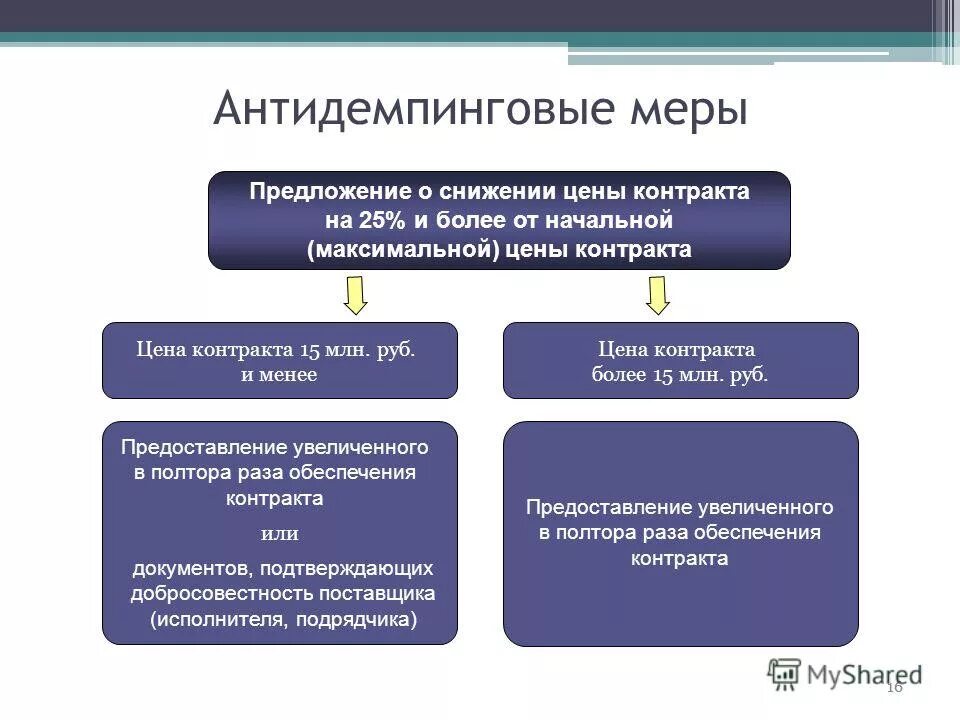 Антидемпинговые меры

Предложение о снижении цены контракта на 25% и более от начальной (максимальной) цены контракта

Цена контракта 15 млн. руб. и менее

Цена контракта более 15 млн. руб.

Предоставление увеличенного в полтора раза обеспечения контракта

или

документов, подтверждающих добросовестность поставщика (исполнителя, подрядчика)

Предоставление увеличенного в полтора раза обеспечения контракта

MyShared

16